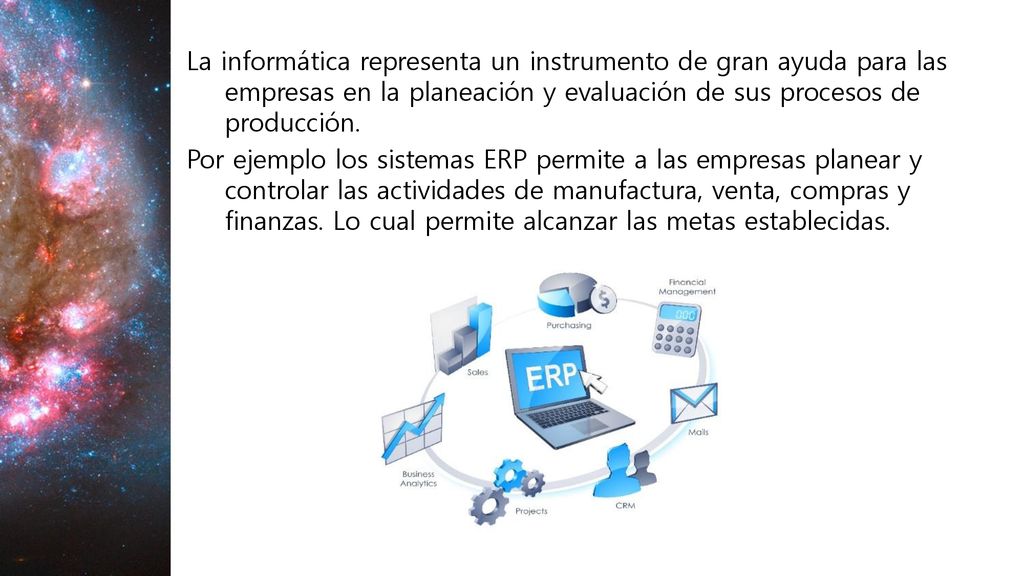 La informática representa un instrumento de gran ayuda para las empresas en la planeación y evaluación de sus procesos de producción.

Por ejemplo los sistemas ERP permite a las empresas planear y controlar las actividades de manufactura, venta, compras y finanzas. Lo cual permite alcanzar las metas establecidas.

Purchasing

Financial Management

Sales

ERP

Mails

Business Analytics

Projects

CRM